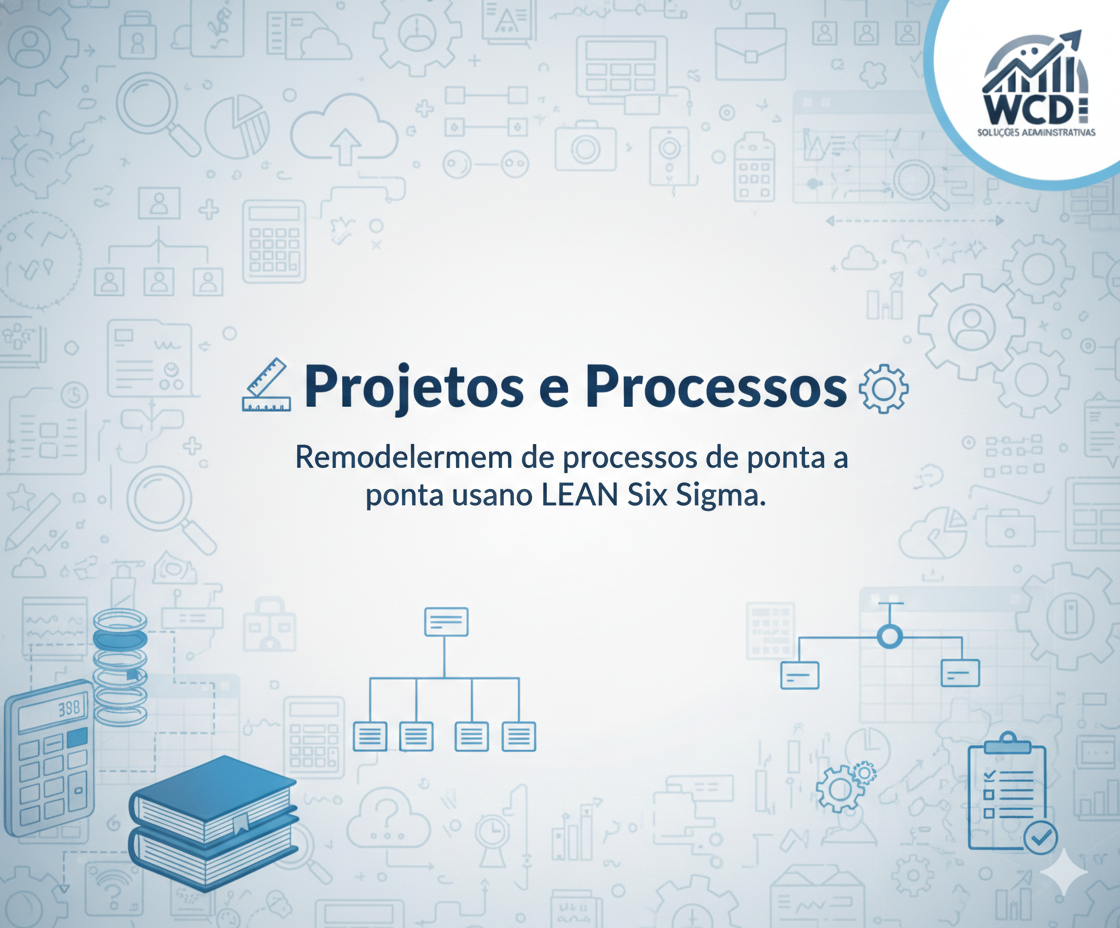 WCD
SOLUÇÕES ADMINISTRATIVAS

Projetos e Processos

Remodelermem de processos de ponta a ponta usano LEAN Six Sigma.

398